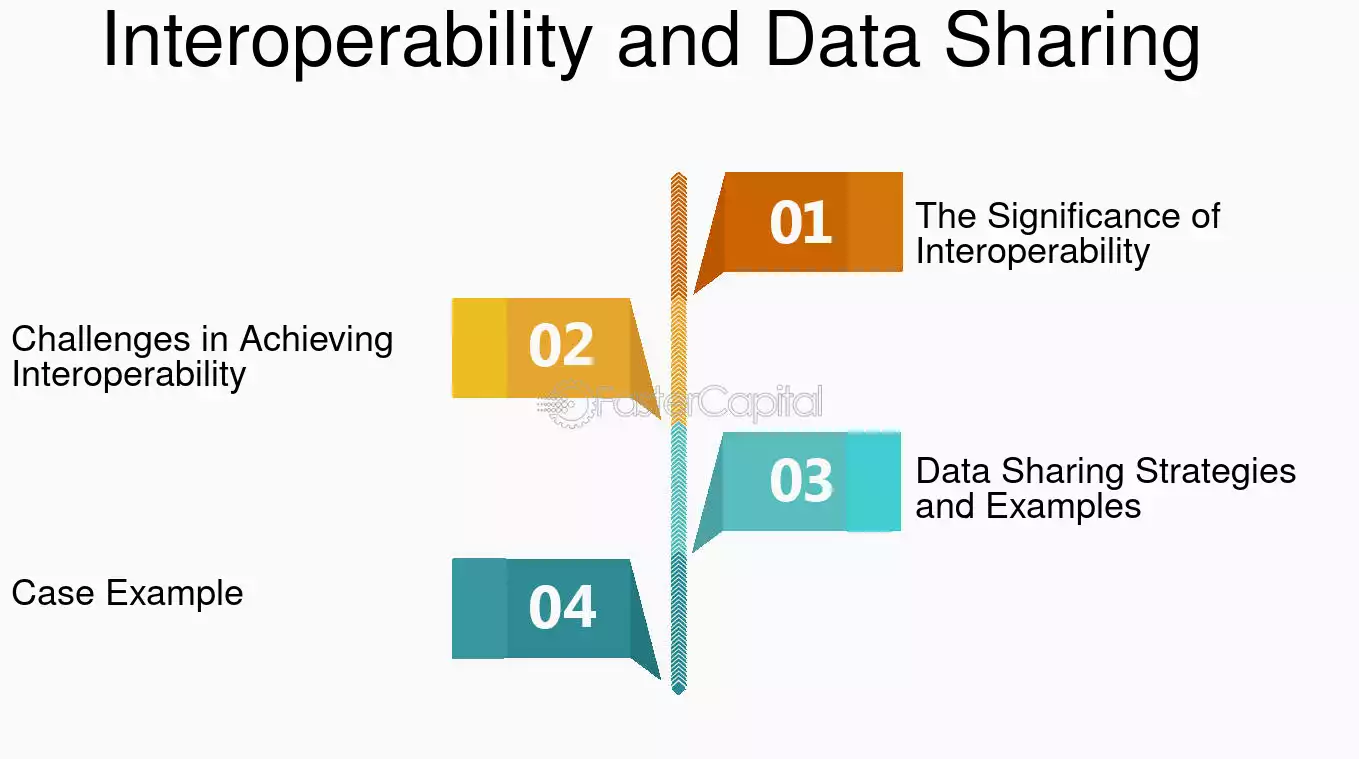 Interoperability and Data Sharing

01 The Significance of Interoperability

02 Challenges in Achieving Interoperability

FasterCapital

03 Data Sharing Strategies and Examples

04 Case Example